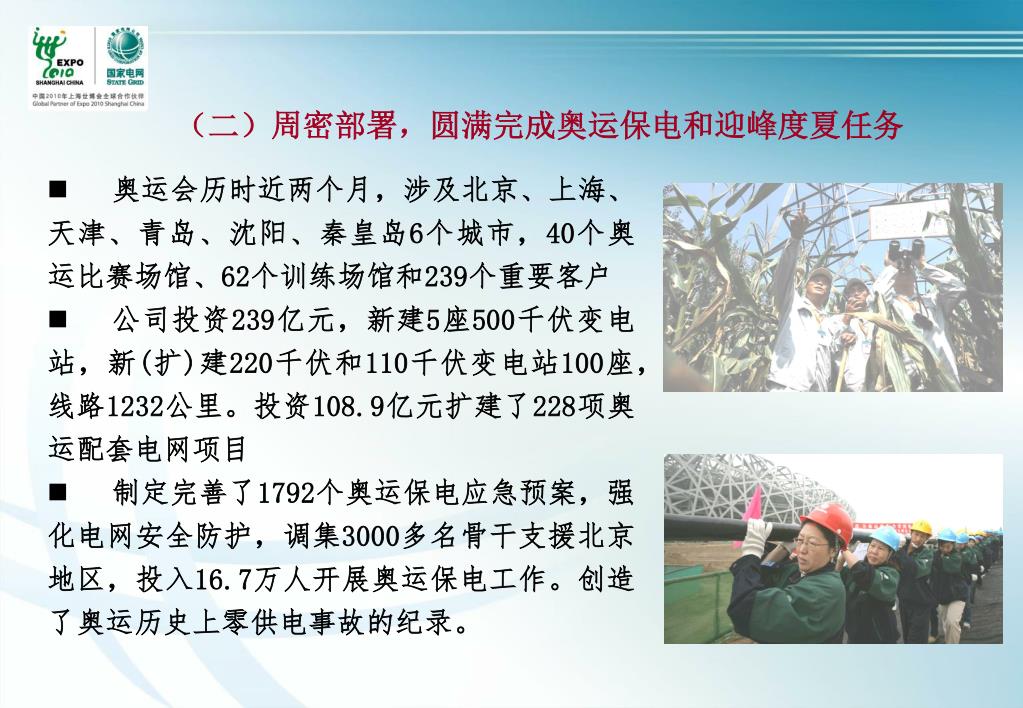 EXPO 2010 SHANGHAI CHINA
国家电网 STATE GRID
中国2010年上海世博会全球合作伙伴
Global Partner of Expo 2010 Shanghai China

（二）周密部署，圆满完成奥运保电和迎峰度夏任务

■ 奥运会历时近两个月，涉及北京、上海、天津、青岛、沈阳、秦皇岛6个城市，40个奥运比赛场馆、62个训练场馆和239个重要客户

■ 公司投资239亿元，新建5座500千伏变电站，新(扩)建220千伏和110千伏变电站100座，线路1232公里。投资108.9亿元扩建了228项奥运配套电网项目

■ 制定完善了1792个奥运保电应急预案，强化电网安全防护，调集3000多名骨干支援北京地区，投入16.7万人开展奥运保电工作。创造了奥运历史上零供电事故的纪录。